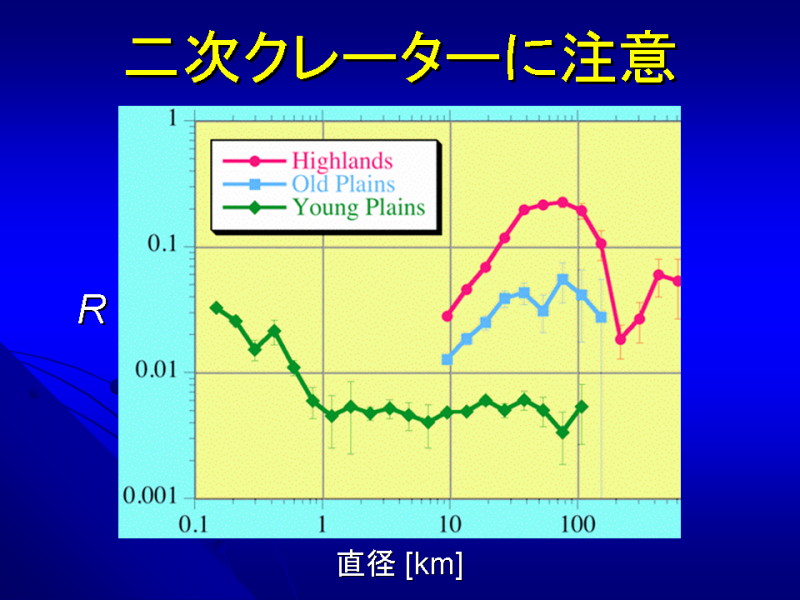 二次クレーターに注意

Highlands
Old Plains
Young Plains

1
0.1
0.01
0.001

R

0.1
1
10
100

直径 [km]